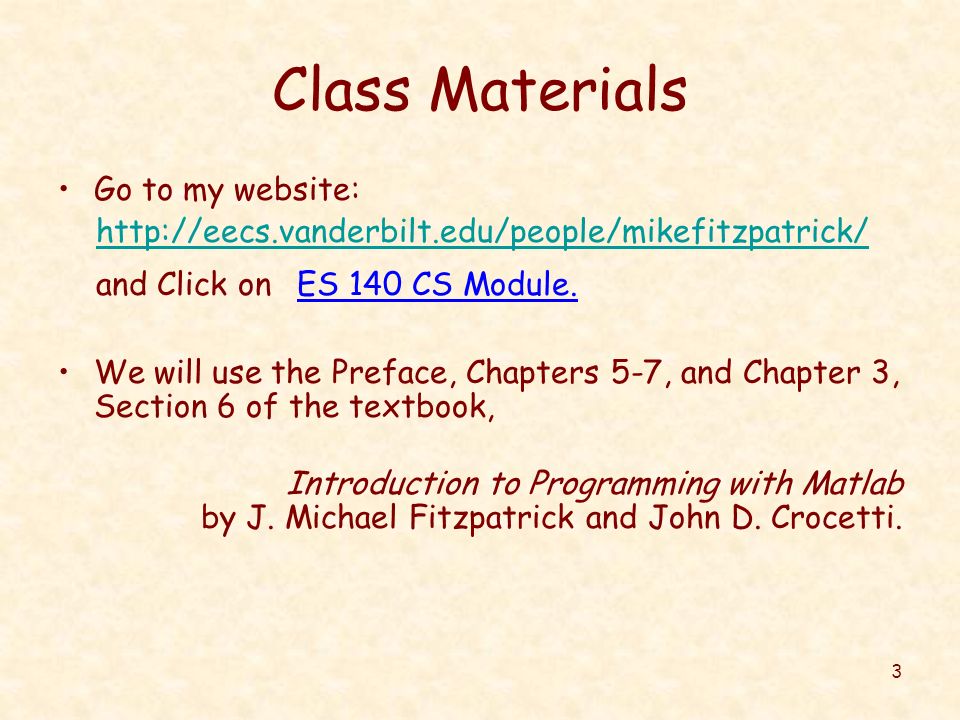 Class Materials

• Go to my website: http://eecs.vanderbilt.edu/people/mikefitzpatrick/ and Click on ES 140 CS Module.

• We will use the Preface, Chapters 5-7, and Chapter 3, Section 6 of the textbook,

Introduction to Programming with Matlab by J. Michael Fitzpatrick and John D. Crocetti.

3